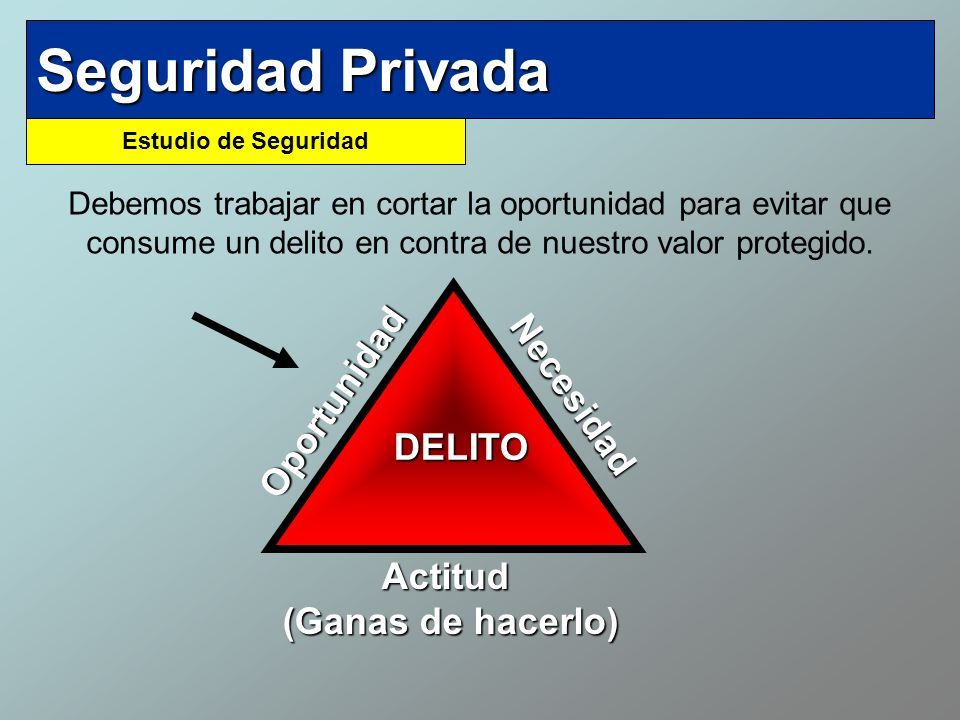 Seguridad Privada

Estudio de Seguridad

Debemos trabajar en cortar la oportunidad para evitar que consume un delito en contra de nuestro valor protegido.

Oportunidad

Necesidad

DELITO

Actitud
(Ganas de hacerlo)